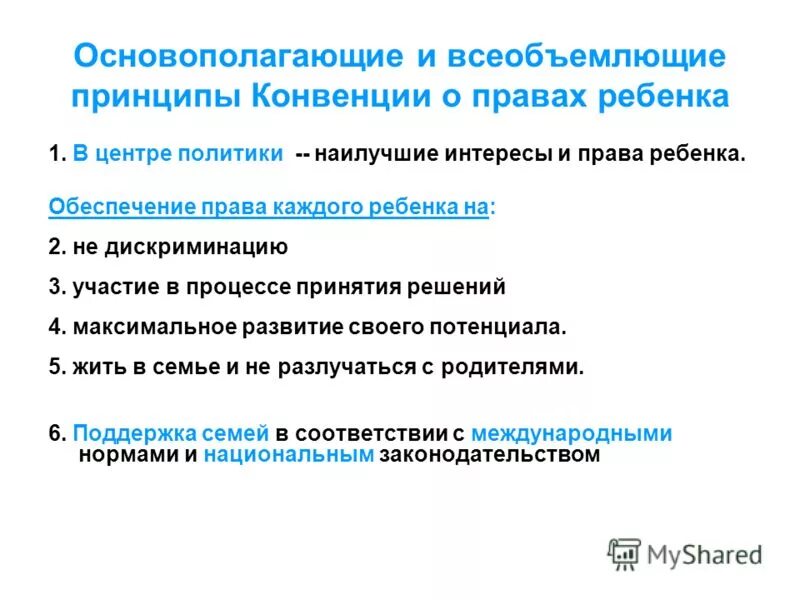 Основополагающие и всеобъемлющие принципы Конвенции о правах ребенка

1. В центре политики -- наилучшие интересы и права ребенка.

Обеспечение права каждого ребенка на:

2. не дискриминацию

3. участие в процессе принятия решений

4. максимальное развитие своего потенциала.

5. жить в семье и не разлучаться с родителями.

6. Поддержка семей в соответствии с международными нормами и национальным законодательством

MyShared